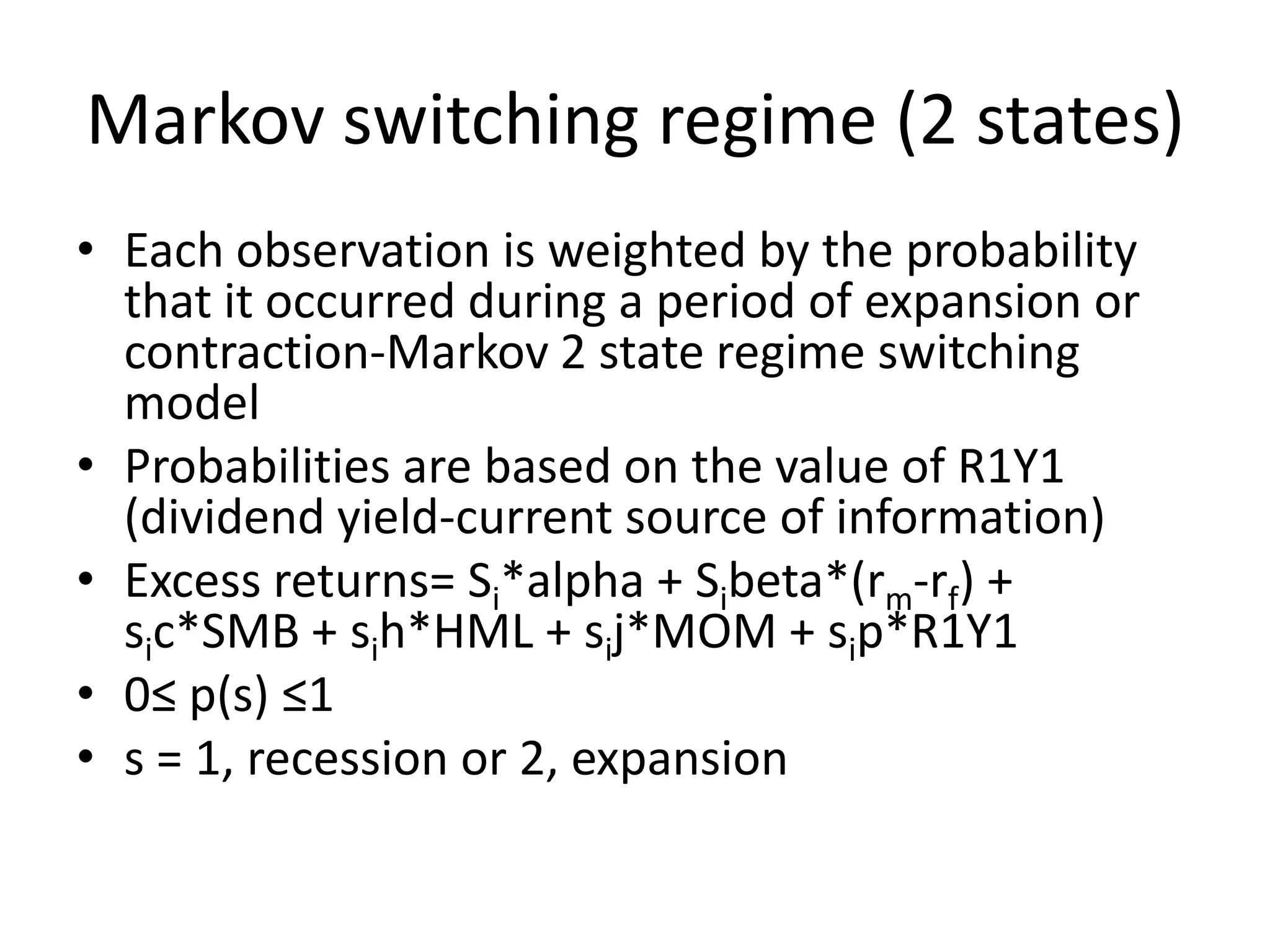 Markov switching regime (2 states)

• Each observation is weighted by the probability that it occurred during a period of expansion or contraction-Markov 2 state regime switching model
• Probabilities are based on the value of R1Y1 (dividend yield-current source of information)
• Excess returns= $S_i$*alpha + $S_i$beta*($r_m$-$r_f$) + $s_i$c*SMB + $s_i$h*HML + $s_i$j*MOM + $s_i$p*R1Y1
• 0≤ p(s) ≤1
• s = 1, recession or 2, expansion